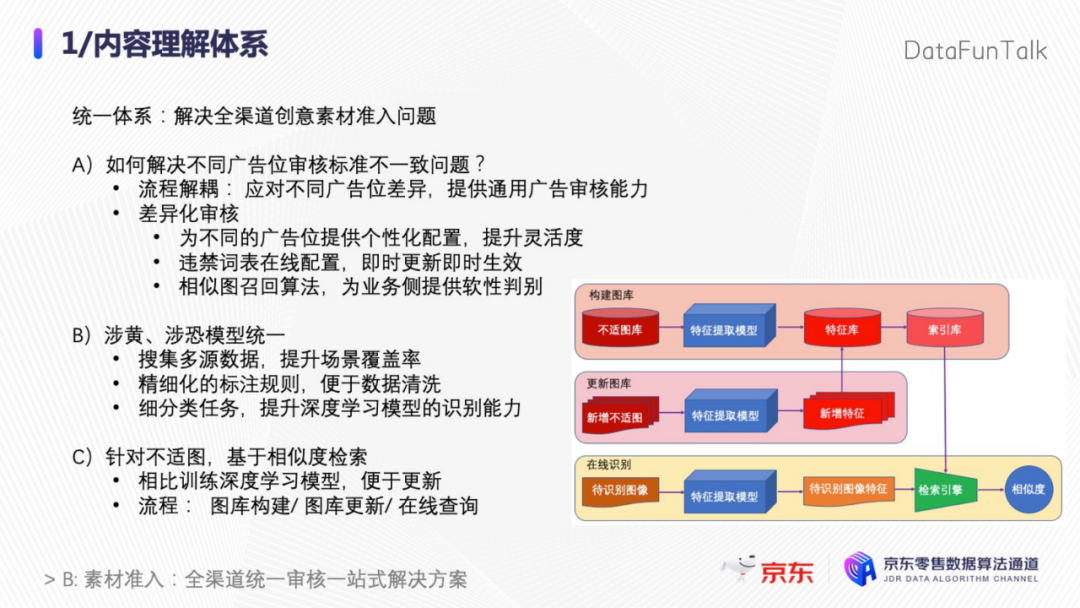 1/内容理解体系

DataFunTalk

统一体系：解决全渠道创意素材准入问题

A）如何解决不同广告位审核标准不一致问题？
• 流程解耦： 应对不同广告位差异，提供通用广告审核能力
• 差异化审核
• 为不同的广告位提供个性化配置，提升灵活度
• 违禁词表在线配置，即时更新即时生效
• 相似图召回算法，为业务侧提供软性判别

B）涉黄、涉恐模型统一
• 搜集多源数据，提升场景覆盖率
• 精细化的标注规则，便于数据清洗
• 细分类任务，提升深度学习模型的识别能力

C）针对不适图，基于相似度检索
• 相比训练深度学习模型，便于更新
• 流程： 图库构建/ 图库更新/ 在线查询

构建图库
不适图库
特征提取模型
特征库
索引库

更新图库
新增不适图
特征提取模型
新增特征

在线识别
待识别图像
特征提取模型
待识别图像特征
检索引擎
相似度

> B: 素材准入：全渠道统一审核一站式解决方案

京东

京东零售数据算法通道
JDR DATA ALGORITHM CHANNEL